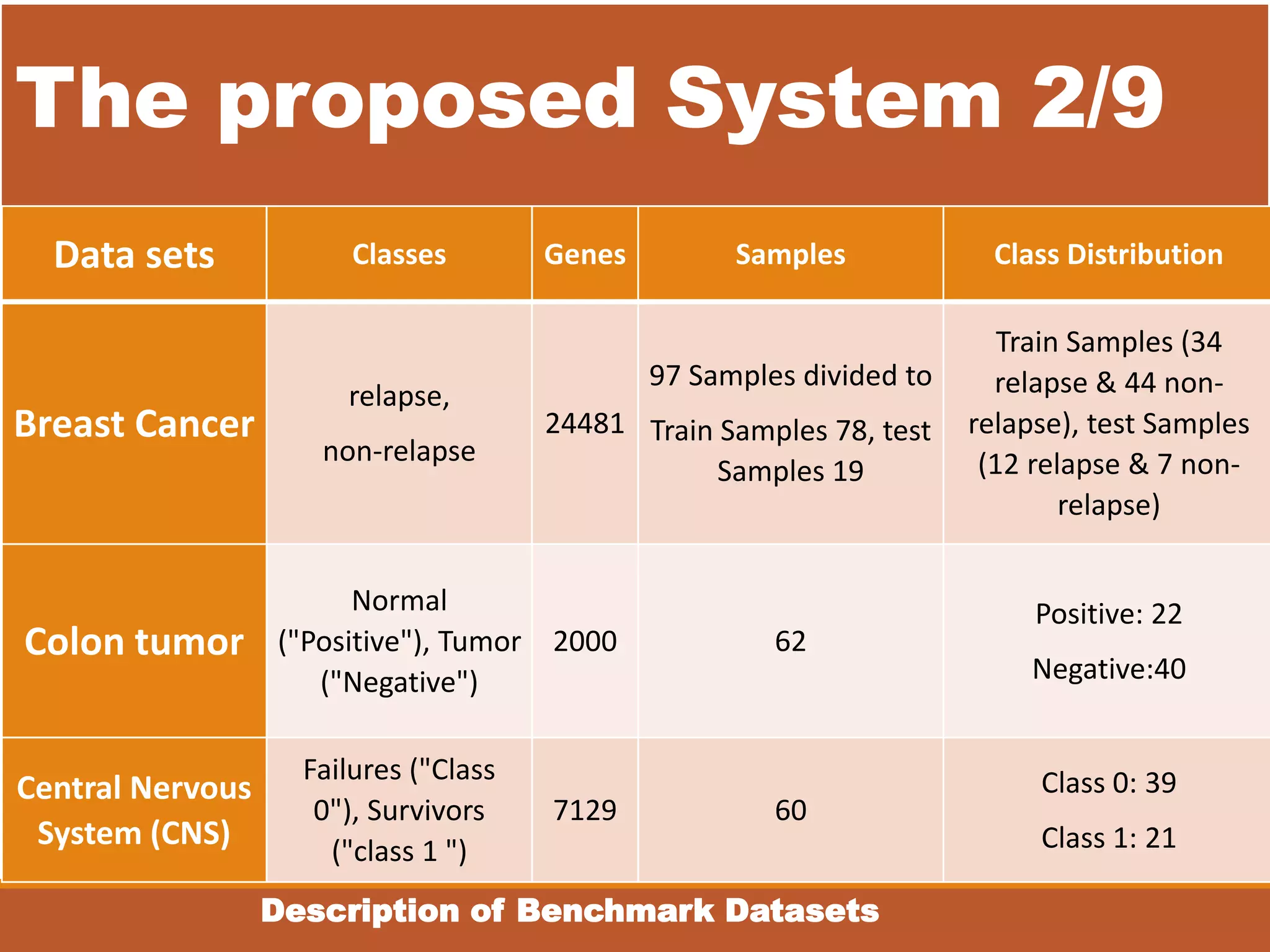 The proposed System 2/9

| Data sets | Classes | Genes | Samples | Class Distribution |
|---|---|---|---|---|
| Breast Cancer | relapse, non-relapse | 24481 | 97 Samples divided to Train Samples 78, test Samples 19 | Train Samples (34 relapse & 44 non-relapse), test Samples (12 relapse & 7 non-relapse) |
| Colon tumor | Normal ("Positive"), Tumor ("Negative") | 2000 | 62 | Positive: 22 Negative:40 |
| Central Nervous System (CNS) | Failures ("Class 0"), Survivors ("class 1 ") | 7129 | 60 | Class 0: 39 Class 1: 21 |

Description of Benchmark Datasets